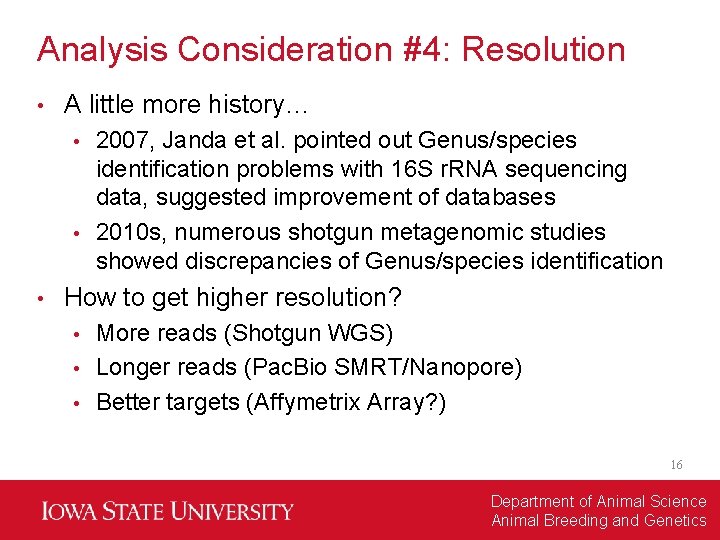 Analysis Consideration #4: Resolution

• A little more history…
  • 2007, Janda et al. pointed out Genus/species identification problems with 16S rRNA sequencing data, suggested improvement of databases
  • 2010s, numerous shotgun metagenomic studies showed discrepancies of Genus/species identification
• How to get higher resolution?
  • More reads (Shotgun WGS)
  • Longer reads (PacBio SMRT/Nanopore)
  • Better targets (Affymetrix Array?)

16

IOWA STATE UNIVERSITY

Department of Animal Science
Animal Breeding and Genetics